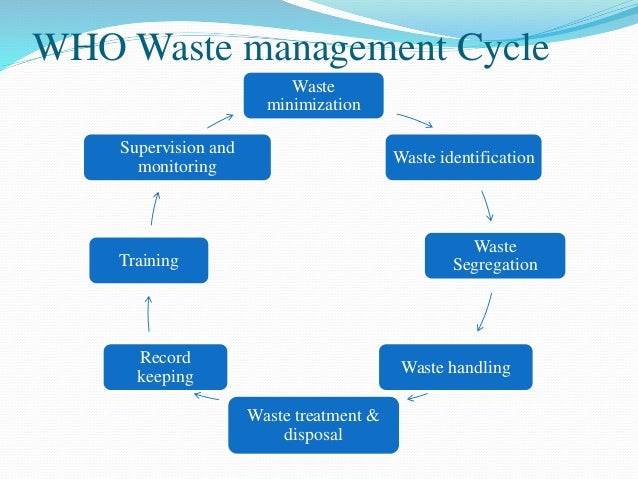 WHO Waste management Cycle

Waste minimization

Waste identification

Waste Segregation

Waste handling

Waste treatment & disposal

Record keeping

Training

Supervision and monitoring